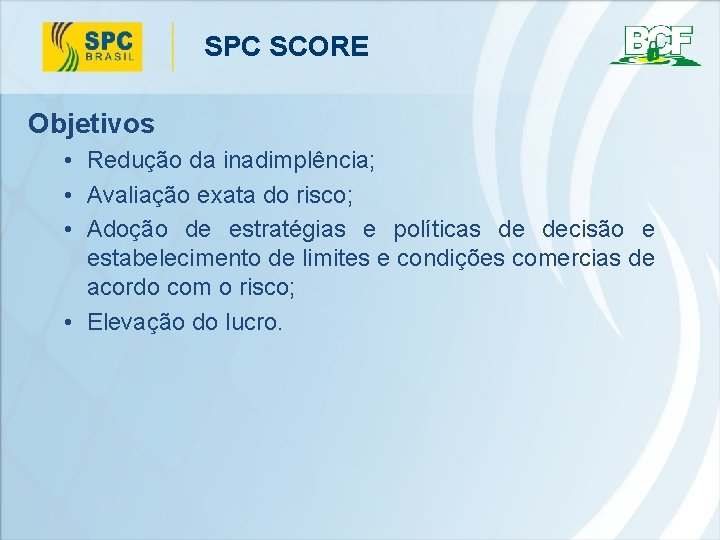 SPC BRASIL

SPC SCORE

BCF

Objetivos

• Redução da inadimplência;
• Avaliação exata do risco;
• Adoção de estratégias e políticas de decisão e estabelecimento de limites e condições comercias de acordo com o risco;
• Elevação do lucro.